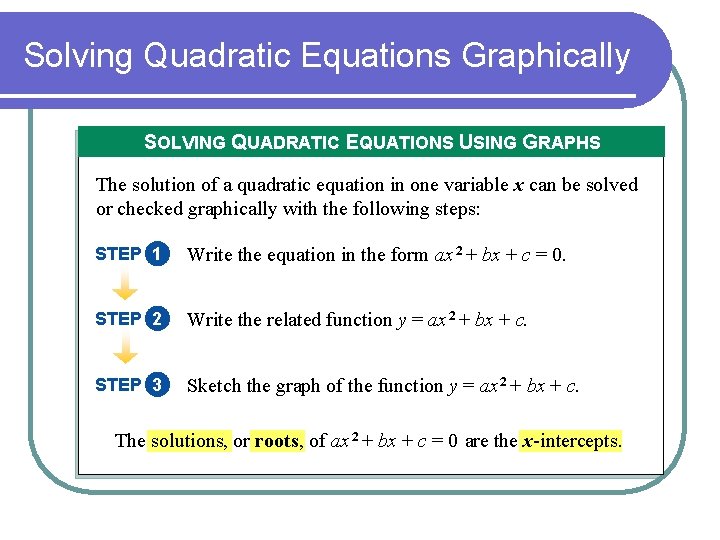 Solving Quadratic Equations Graphically

SOLVING QUADRATIC EQUATIONS USING GRAPHS

The solution of a quadratic equation in one variable $x$ can be solved or checked graphically with the following steps:

STEP 1 Write the equation in the form $ax^2 + bx + c = 0$.

STEP 2 Write the related function $y = ax^2 + bx + c$.

STEP 3 Sketch the graph of the function $y = ax^2 + bx + c$.

The solutions, or roots, of $ax^2 + bx + c = 0$ are the $x$-intercepts.